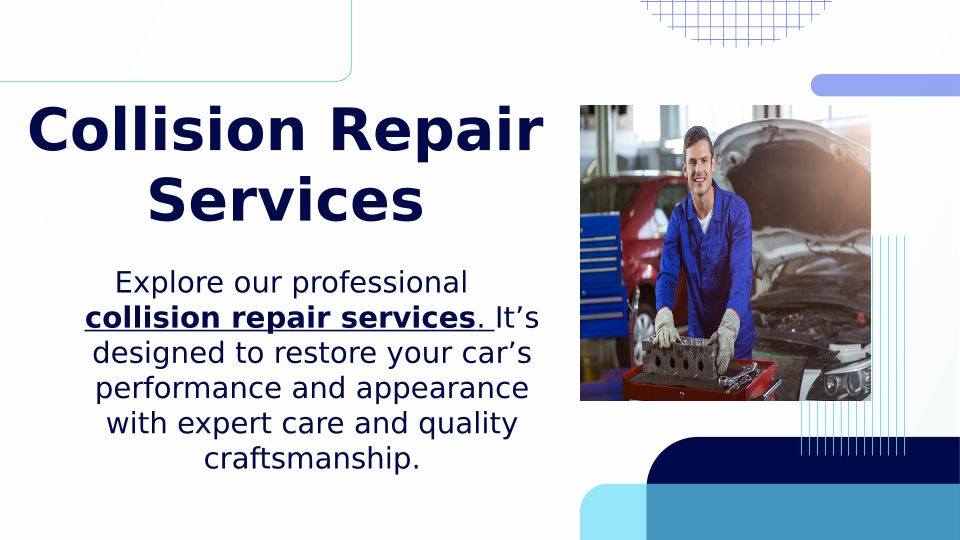 Collision Repair Services

Explore our professional collision repair services. It’s designed to restore your car’s performance and appearance with expert care and quality craftsmanship.